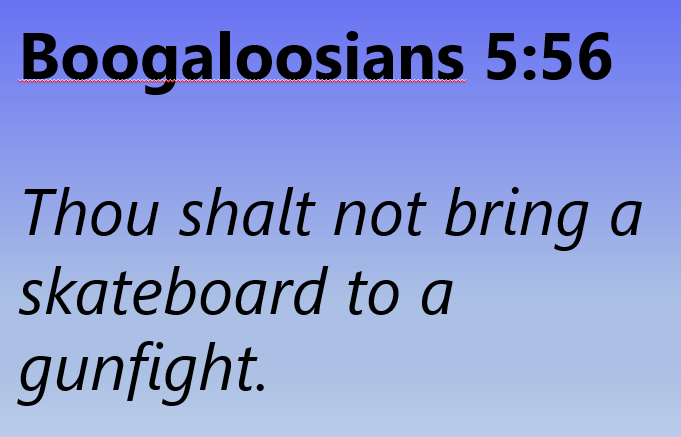 Boogaloosians 5:56

Thou shalt not bring a skateboard to a gunfight.